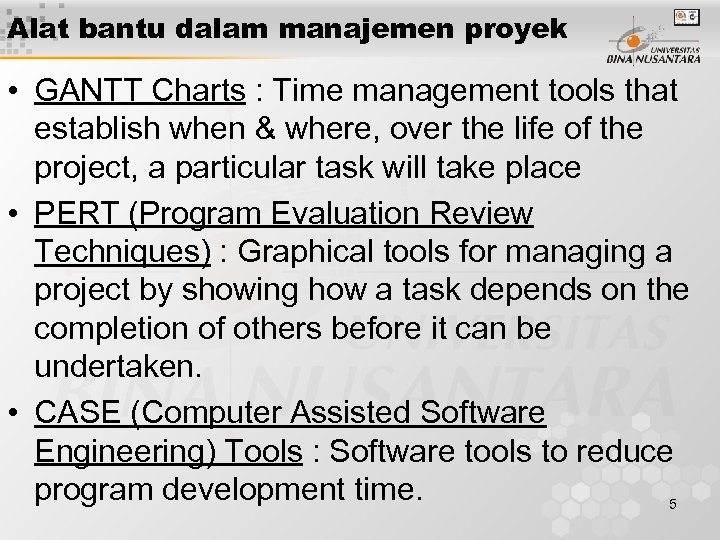 Alat bantu dalam manajemen proyek

UNIVERSITAS BINA NUSANTARA

• GANTT Charts : Time management tools that establish when & where, over the life of the project, a particular task will take place

• PERT (Program Evaluation Review Techniques) : Graphical tools for managing a project by showing how a task depends on the completion of others before it can be undertaken.

• CASE (Computer Assisted Software Engineering) Tools : Software tools to reduce program development time.

5